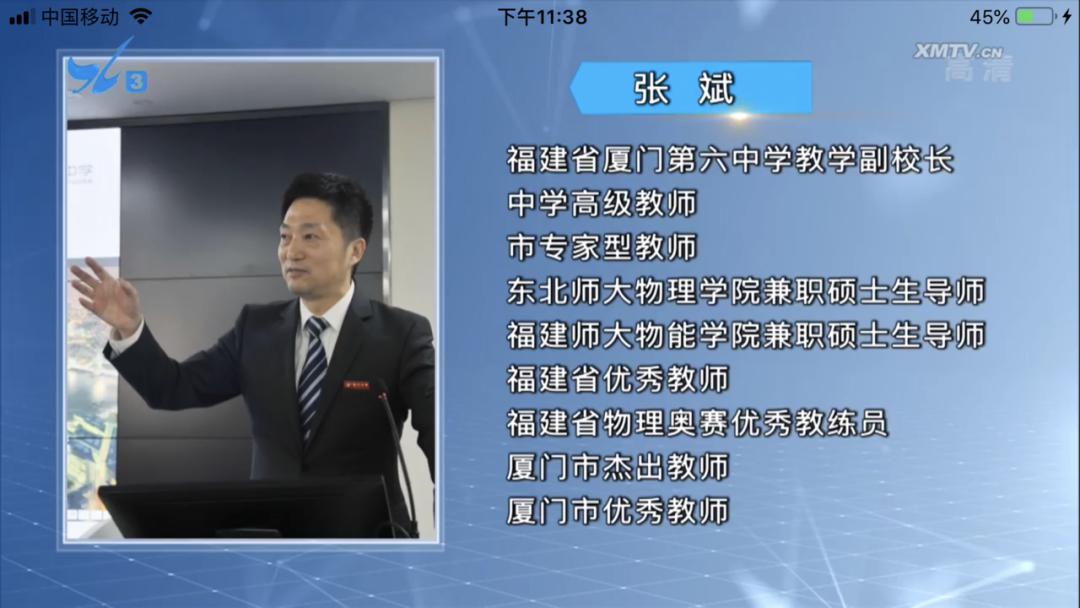 中国移动 下午11:38 45%

3

XMTV.CN
高清

张 斌

福建省厦门第六中学教学副校长
中学高级教师
市专家型教师
东北师大物理学院兼职硕士生导师
福建师大物能学院兼职硕士生导师
福建省优秀教师
福建省物理奥赛优秀教练员
厦门市杰出教师
厦门市优秀教师